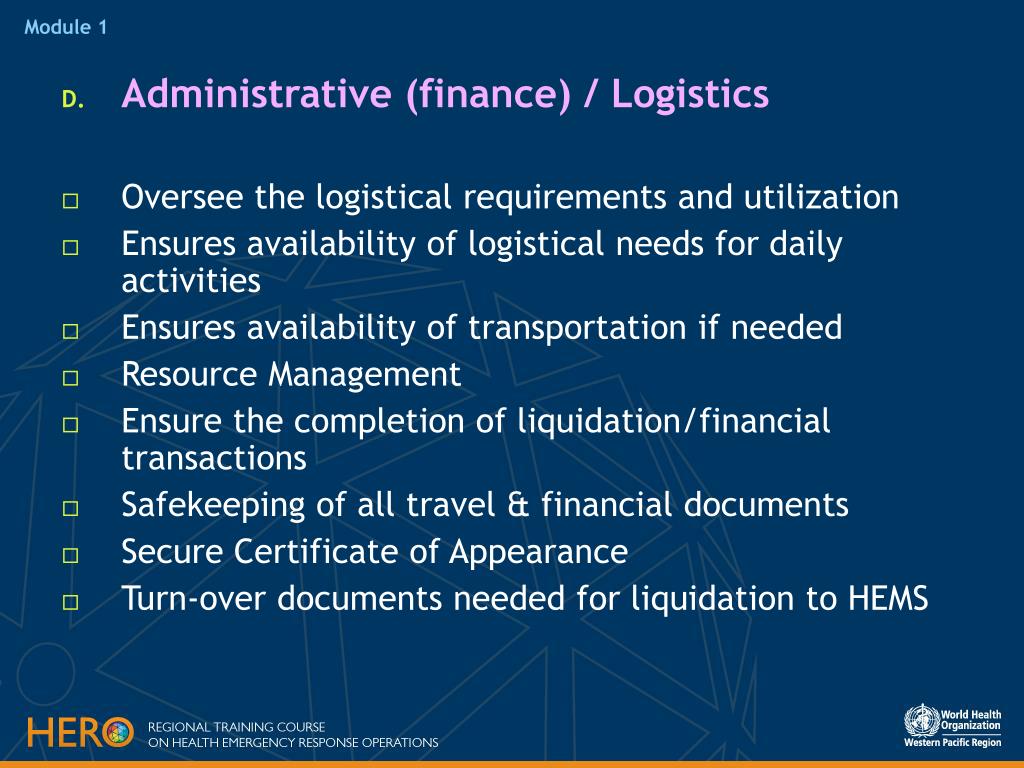 Module 1

D. Administrative (finance) / Logistics

□ Oversee the logistical requirements and utilization
□ Ensures availability of logistical needs for daily activities
□ Ensures availability of transportation if needed
□ Resource Management
□ Ensure the completion of liquidation/financial transactions
□ Safekeeping of all travel & financial documents
□ Secure Certificate of Appearance
□ Turn-over documents needed for liquidation to HEMS

HERO REGIONAL TRAINING COURSE ON HEALTH EMERGENCY RESPONSE OPERATIONS

World Health Organization Western Pacific Region